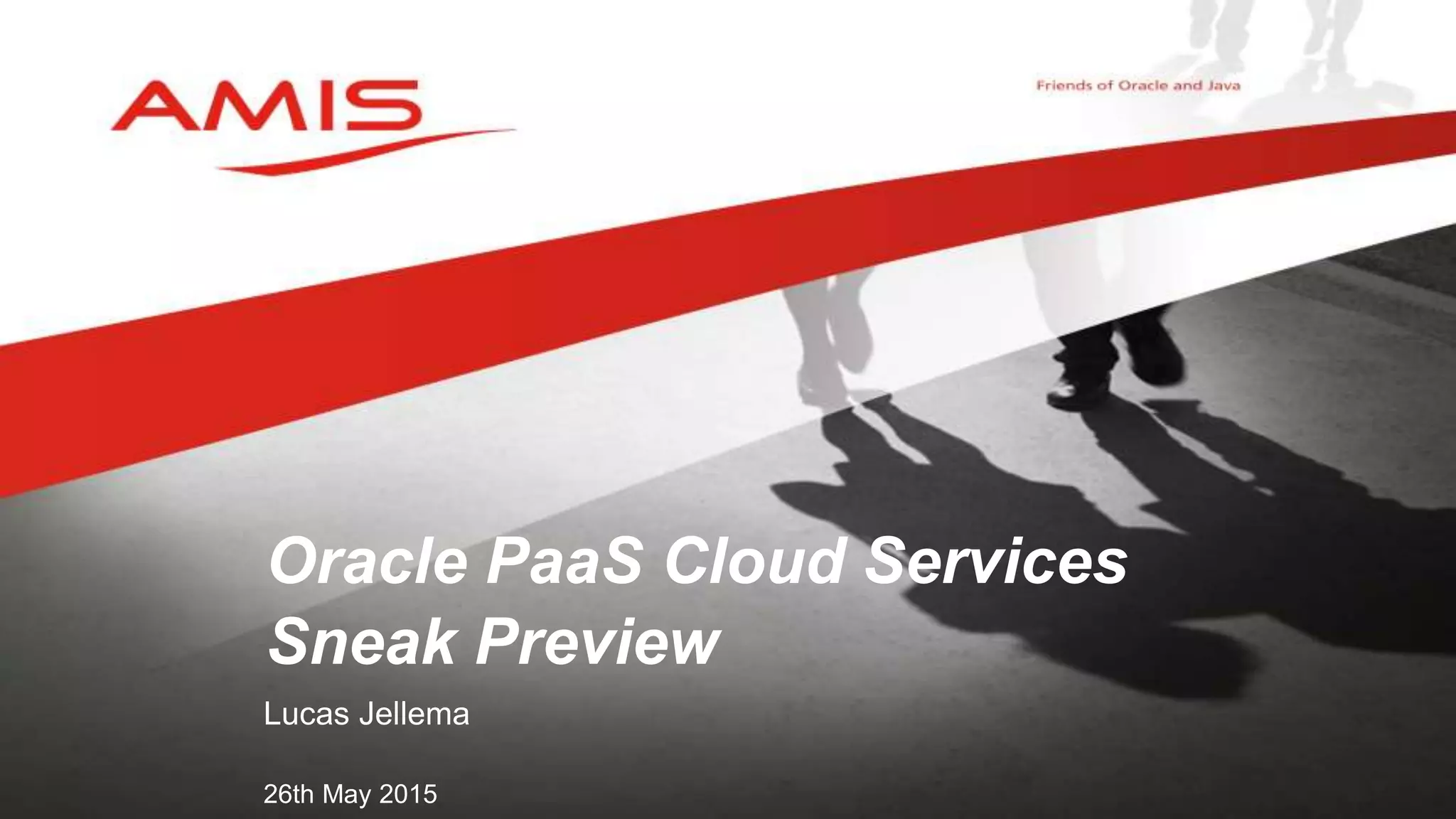 AMIS

Friends of Oracle and Java

Oracle PaaS Cloud Services Sneak Preview

Lucas Jellema

26th May 2015